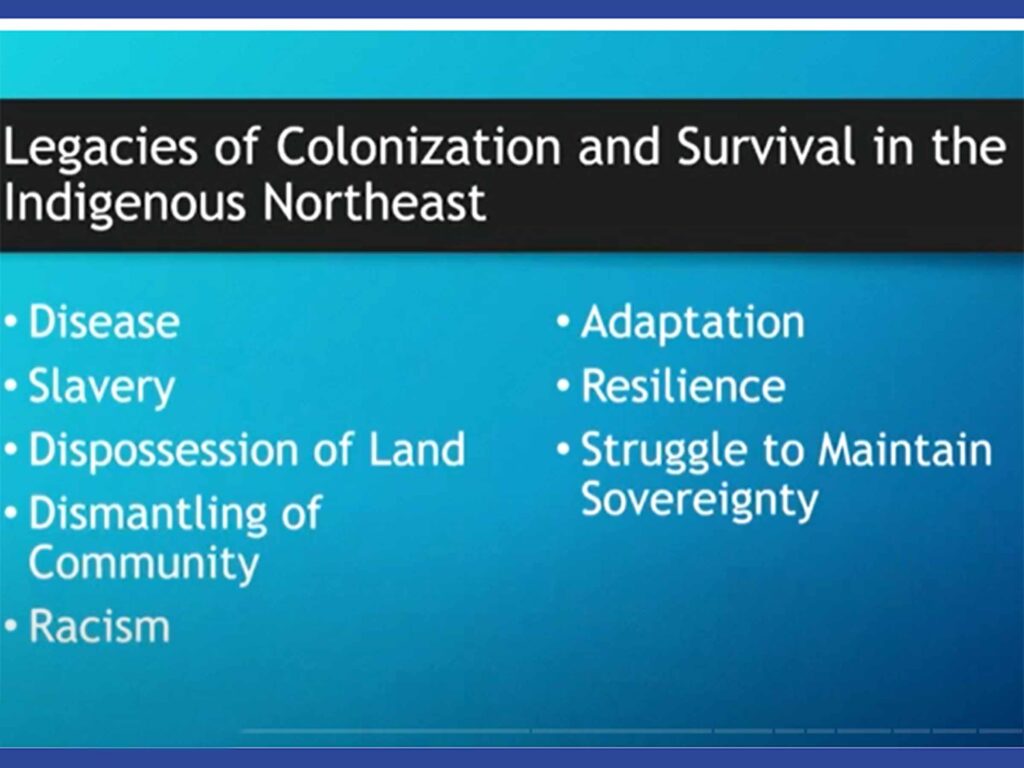 Legacies of Colonization and Survival in the Indigenous Northeast

• Disease
• Slavery
• Dispossession of Land
• Dismantling of Community
• Racism

• Adaptation
• Resilience
• Struggle to Maintain Sovereignty